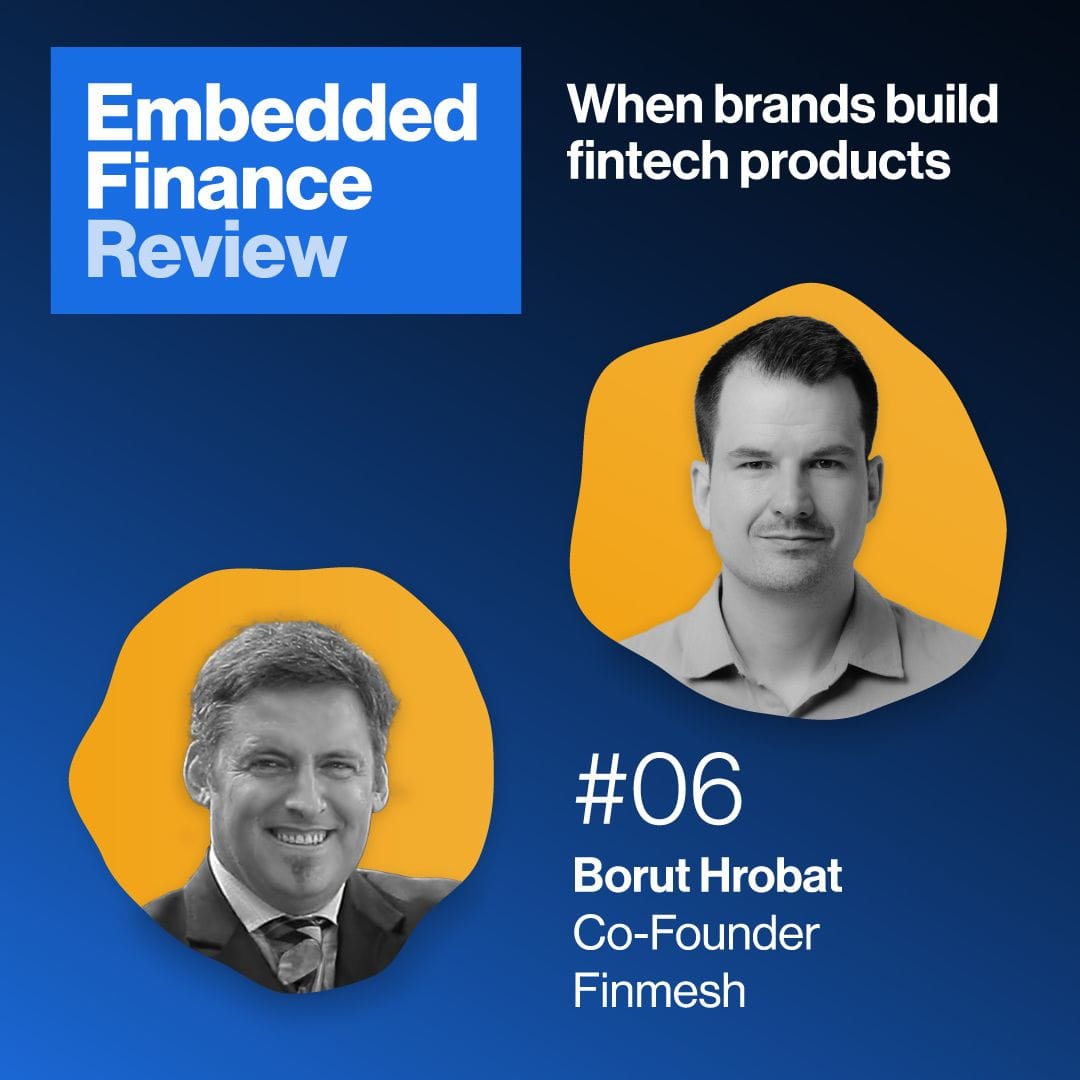 Embedded Finance Review

When brands build fintech products

#06

Borut Hrobat
Co-Founder
Finmesh